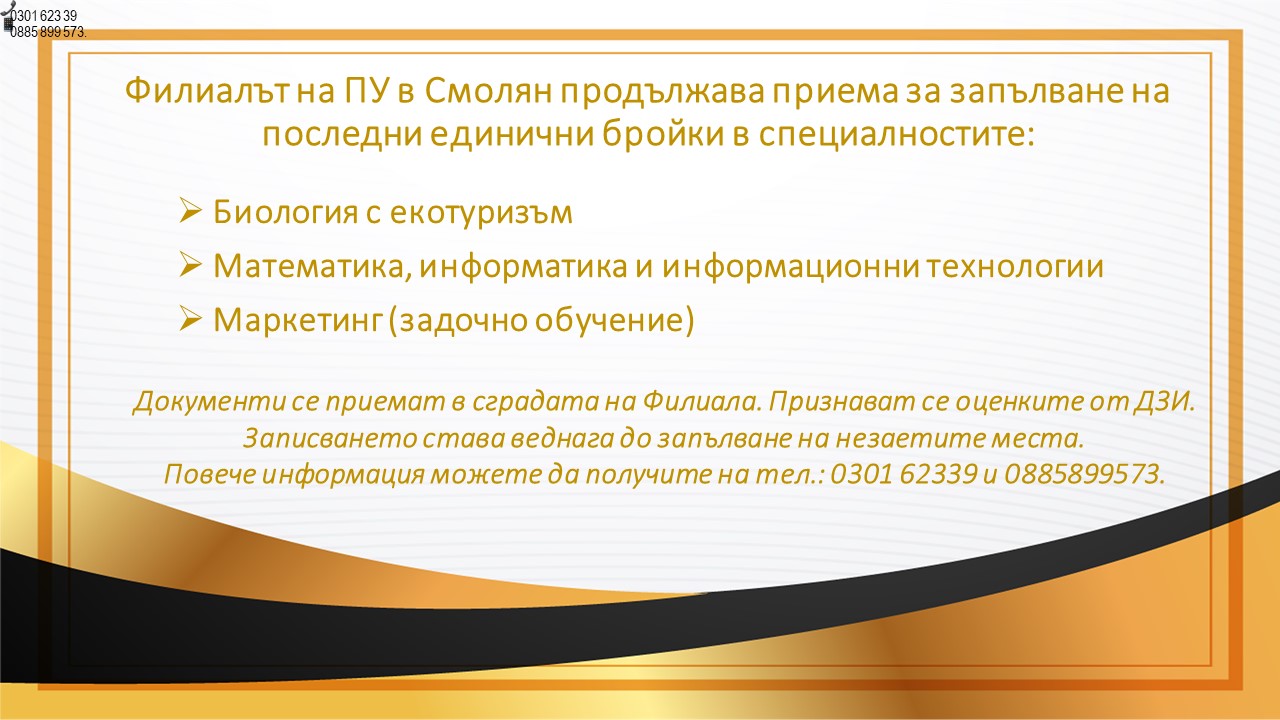 0301 623 39
0885 899 573.

Филиалът на ПУ в Смолян продължава приема за запълване на последни единични бройки в специалностите:

➢ Биология с екотуризъм
➢ Математика, информатика и информационни технологии
➢ Маркетинг (задочно обучение)

Документи се приемат в сградата на Филиала. Признават се оценките от ДЗИ. Записването става веднага до запълване на незаетите места. Повече информация можете да получите на тел.: 0301 62339 и 0885899573.